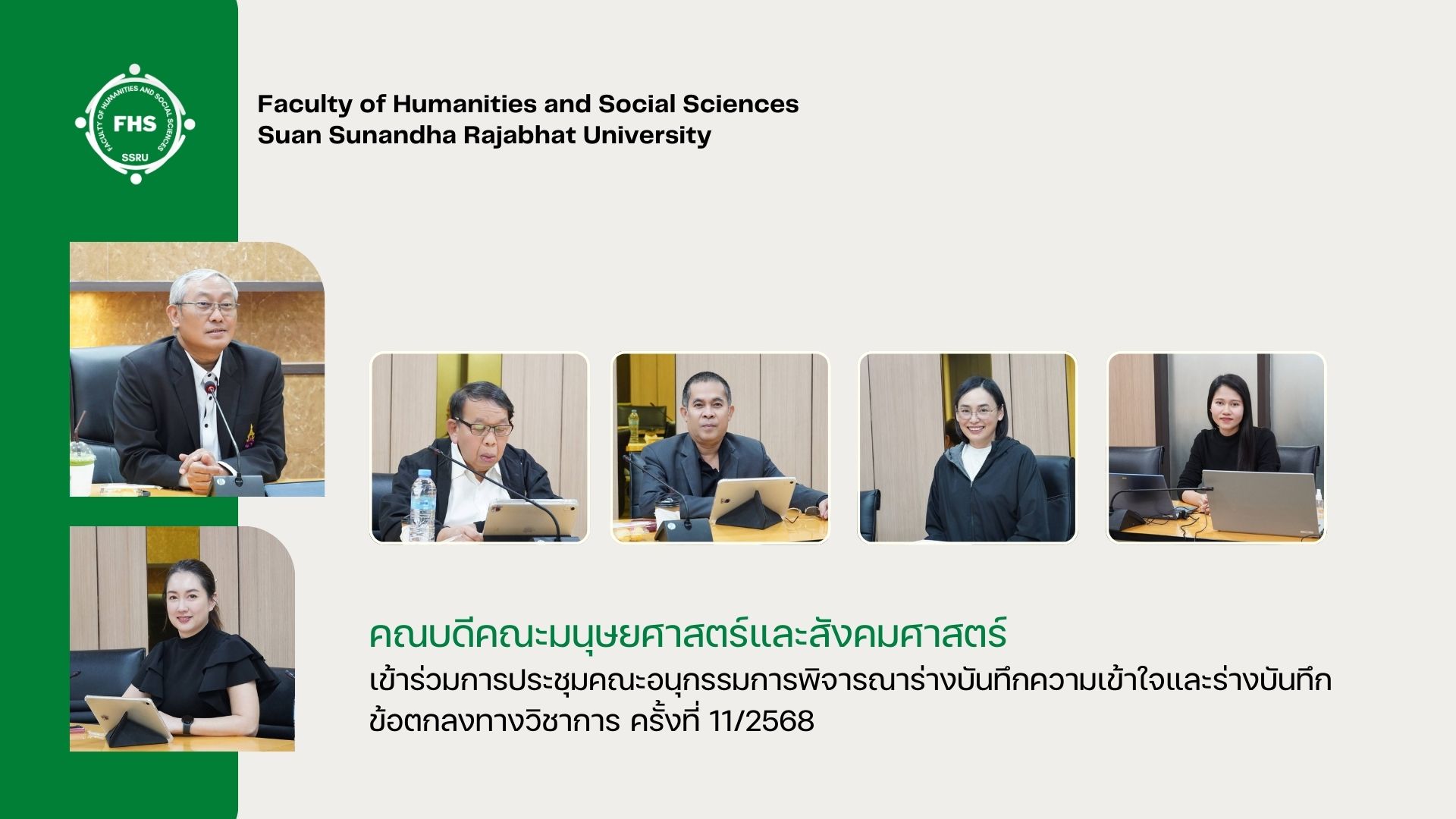 FACULTY OF HUMANITIES AND SOCIAL SCIENCES
FHS
SSRU

Faculty of Humanities and Social Sciences
Suan Sunandha Rajabhat University

คณบดีคณะมนุษยศาสตร์และสังคมศาสตร์
เข้าร่วมการประชุมคณะอนุกรรมการพิจารณาร่างบันทึกความเข้าใจและร่างบันทึกข้อตกลงทางวิชาการ ครั้งที่ 11/2568